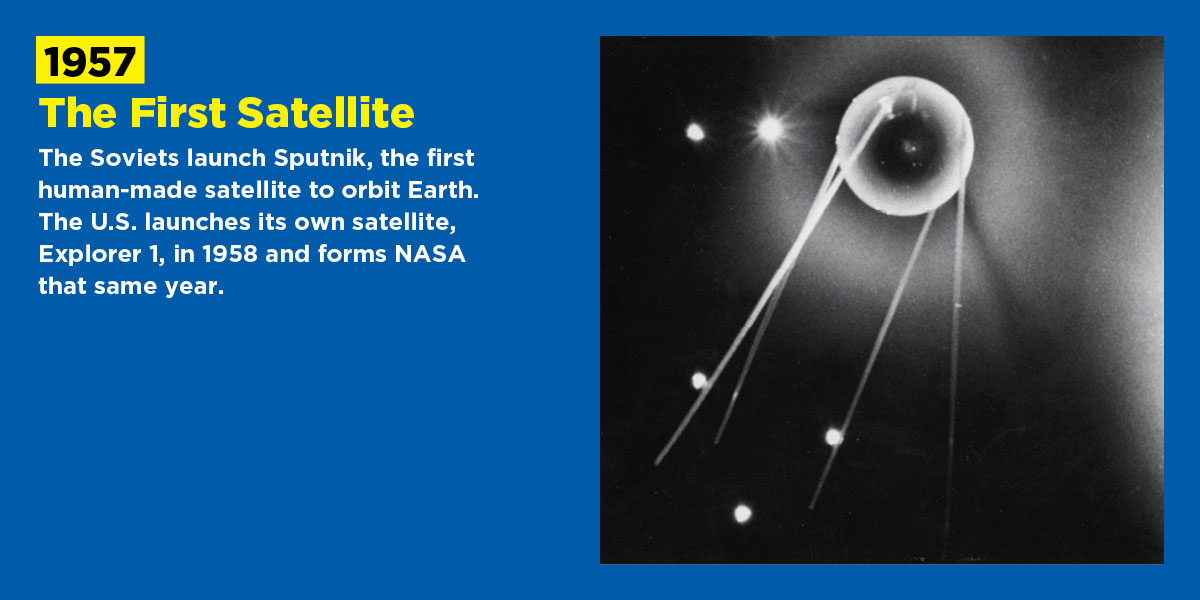 1957

The First Satellite

The Soviets launch Sputnik, the first human-made satellite to orbit Earth. The U.S. launches its own satellite, Explorer 1, in 1958 and forms NASA that same year.